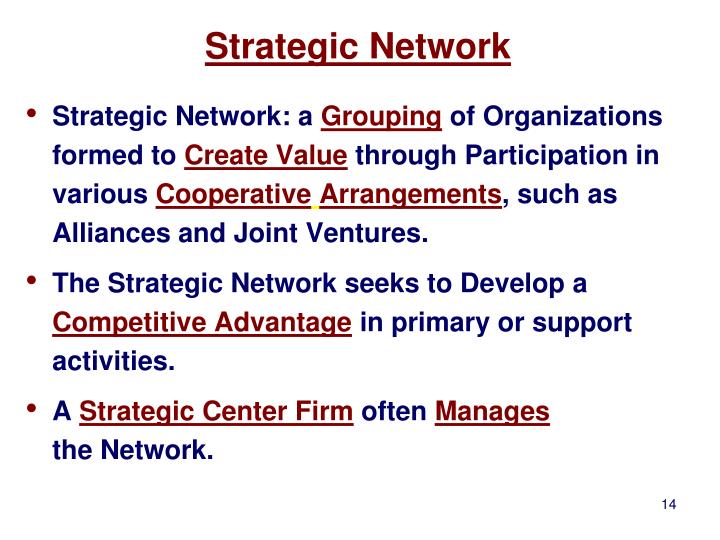 Strategic Network

• Strategic Network: a Grouping of Organizations formed to Create Value through Participation in various Cooperative Arrangements, such as Alliances and Joint Ventures.

• The Strategic Network seeks to Develop a Competitive Advantage in primary or support activities.

• A Strategic Center Firm often Manages the Network.

14